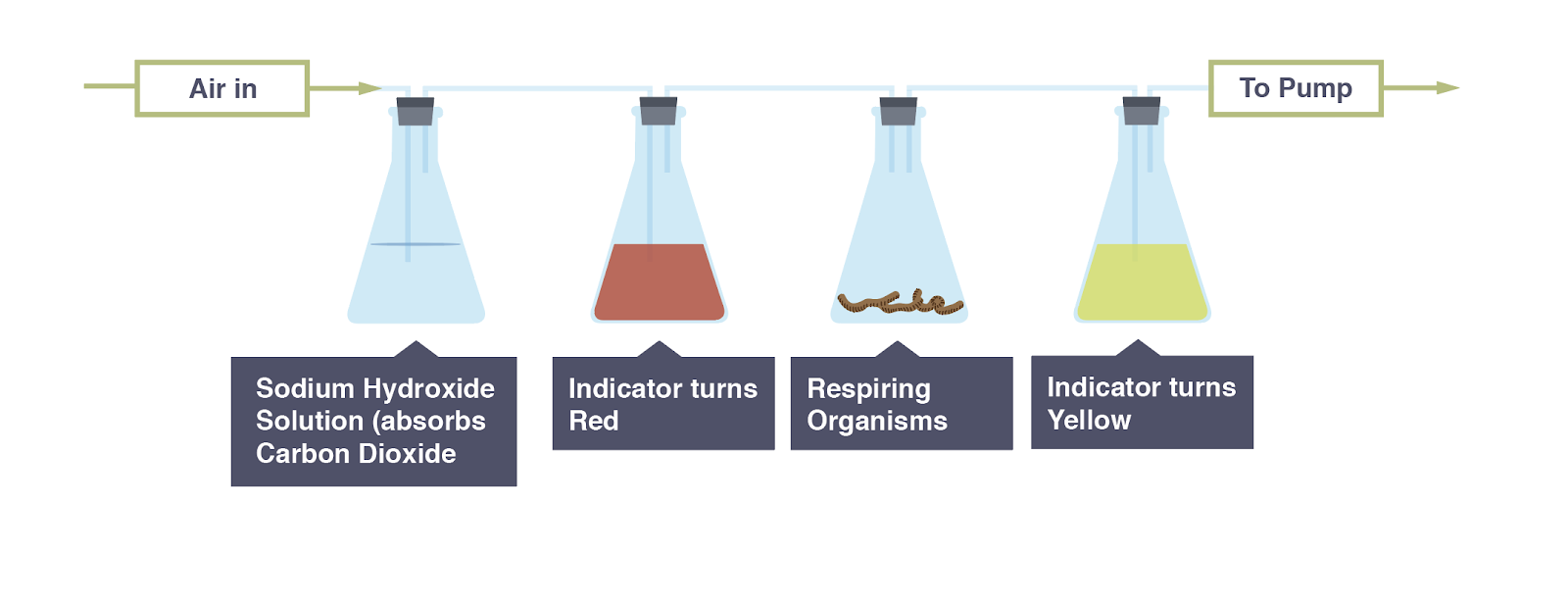 Air in

To Pump

Sodium Hydroxide Solution (absorbs Carbon Dioxide

Indicator turns Red

Respiring Organisms

Indicator turns Yellow